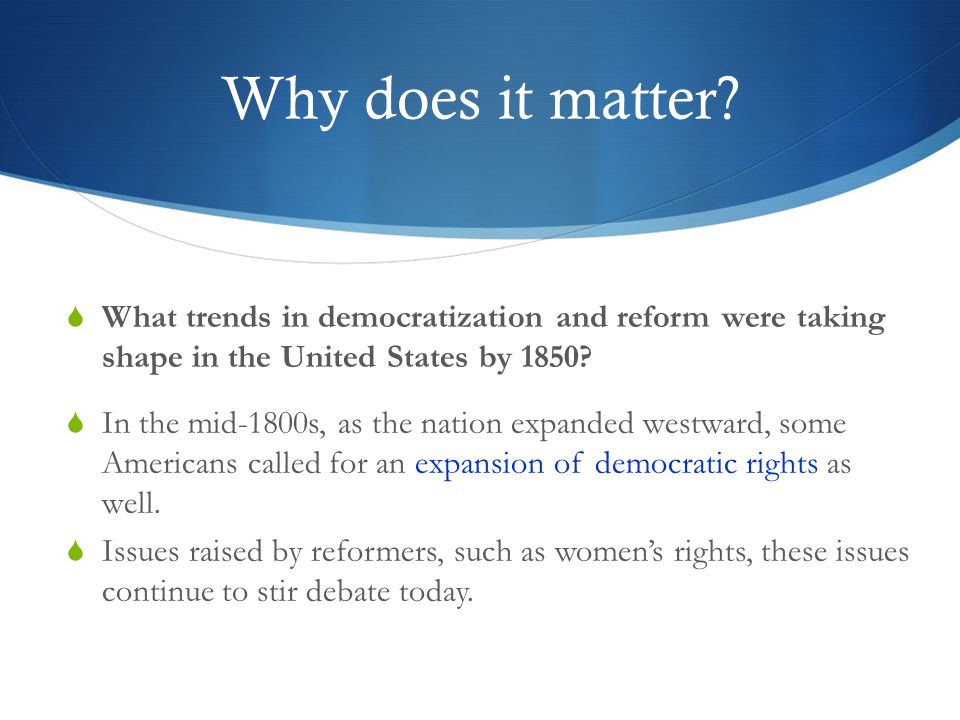 Why does it matter?

What trends in democratization and reform were taking shape in the United States by 1850?

In the mid-1800s, as the nation expanded westward, some Americans called for an expansion of democratic rights as well.

Issues raised by reformers, such as women's rights, these issues continue to stir debate today.